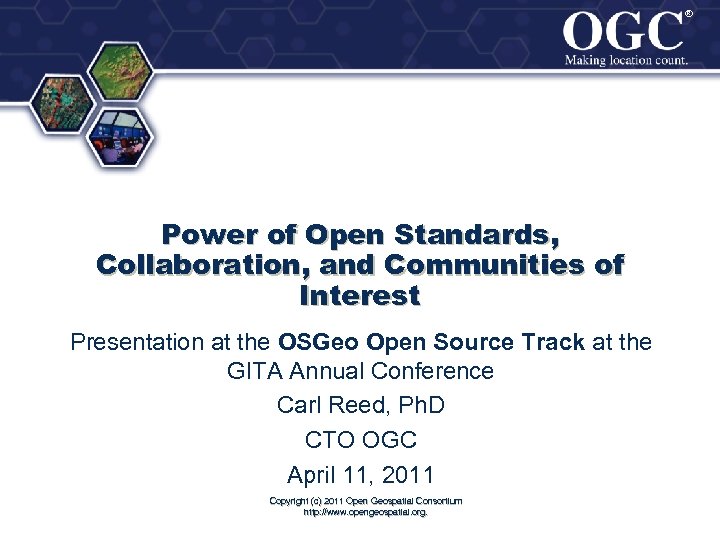 OGC®
Making location count.

Power of Open Standards, Collaboration, and Communities of Interest

Presentation at the OSGeo Open Source Track at the GITA Annual Conference

Carl Reed, PhD

CTO OGC

April 11, 2011

Copyright (c) 2011 Open Geospatial Consortium
http://www.opengeospatial.org.